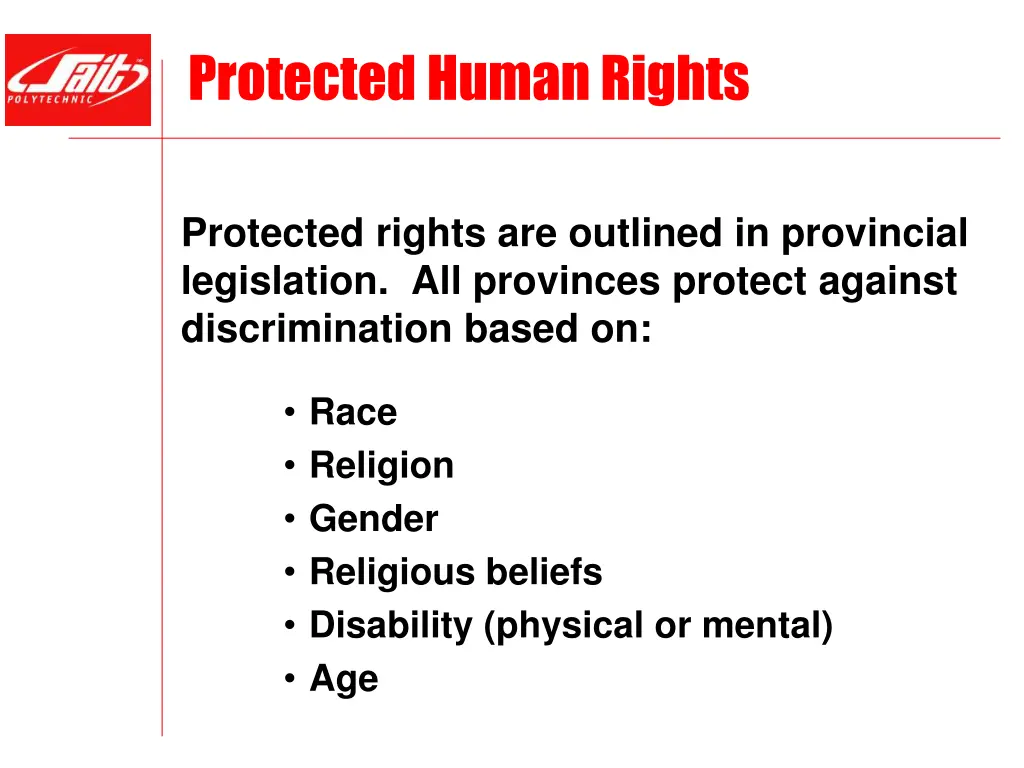 Sait POLYTECHNIC

Protected Human Rights

Protected rights are outlined in provincial legislation. All provinces protect against discrimination based on:

• Race
• Religion
• Gender
• Religious beliefs
• Disability (physical or mental)
• Age